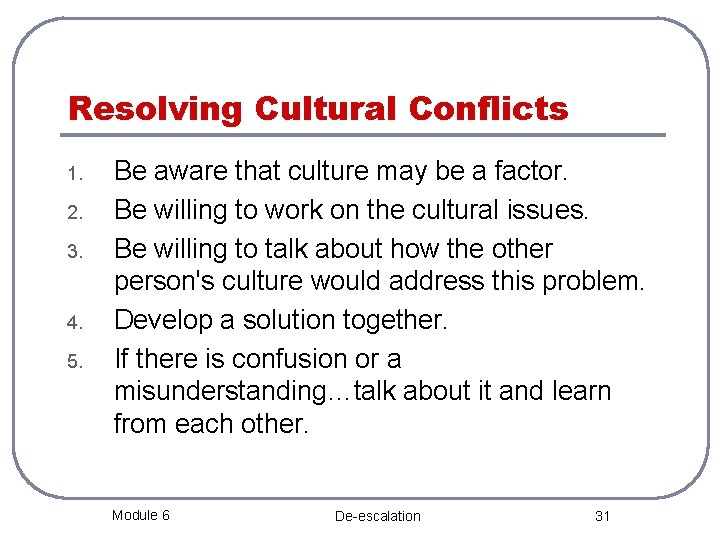 Resolving Cultural Conflicts

1. Be aware that culture may be a factor.
2. Be willing to work on the cultural issues.
3. Be willing to talk about how the other person's culture would address this problem.
4. Develop a solution together.
5. If there is confusion or a misunderstanding…talk about it and learn from each other.

Module 6 De-escalation 31